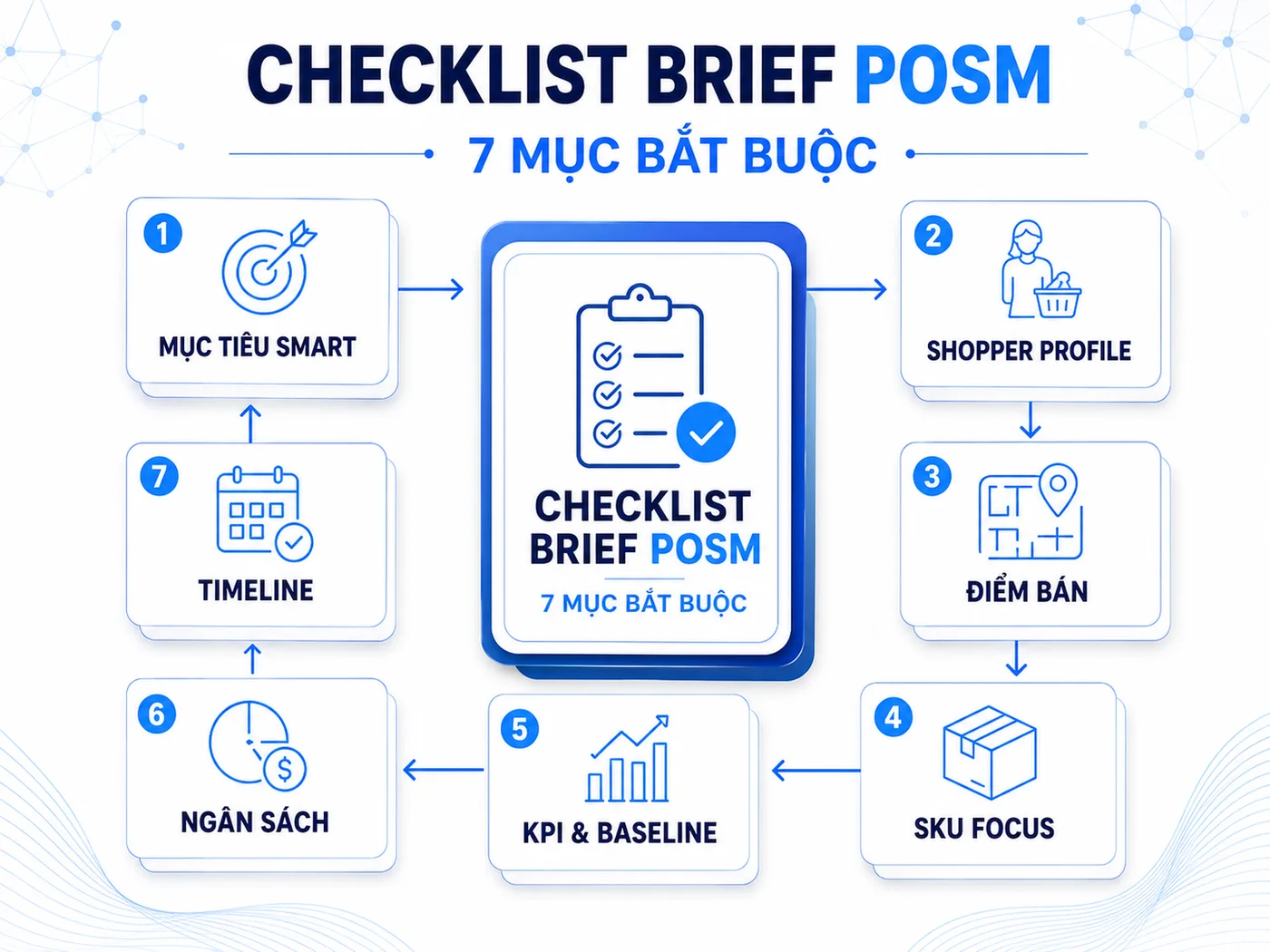 CHECKLIST BRIEF POSM

7 MỤC BẮT BUỘC

1
MỤC TIÊU SMART

CHECKLIST BRIEF POSM
7 MỤC BẮT BUỘC

2
SHOPPER PROFILE

3
ĐIỂM BÁN

4
SKU FOCUS

5
KPI & BASELINE

6
$
NGÂN SÁCH

7
TIMELINE